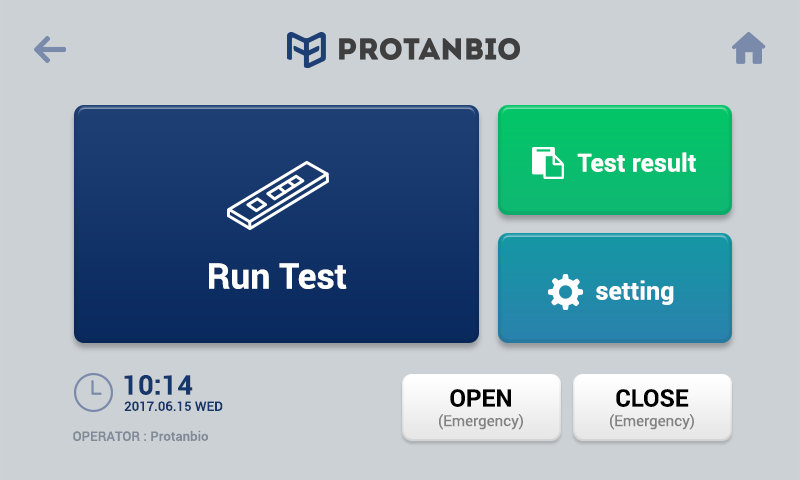 PROTANBIO

Run Test

Test result

setting

10:14
2017.06.15 WED

OPERATOR : Protanbio

OPEN
(Emergency)

CLOSE
(Emergency)